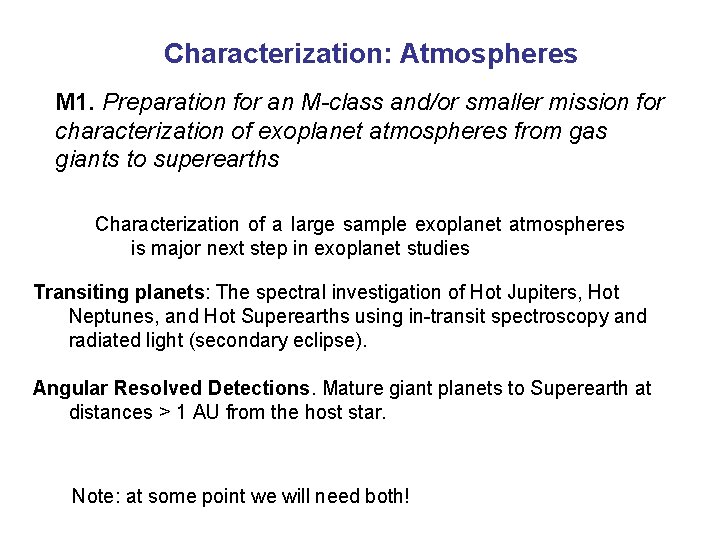 Characterization: Atmospheres

M1. Preparation for an M-class and/or smaller mission for characterization of exoplanet atmospheres from gas giants to superearths

Characterization of a large sample exoplanet atmospheres is major next step in exoplanet studies

Transiting planets: The spectral investigation of Hot Jupiters, Hot Neptunes, and Hot Superearths using in-transit spectroscopy and radiated light (secondary eclipse).

Angular Resolved Detections. Mature giant planets to Superearth at distances > 1 AU from the host star.

Note: at some point we will need both!